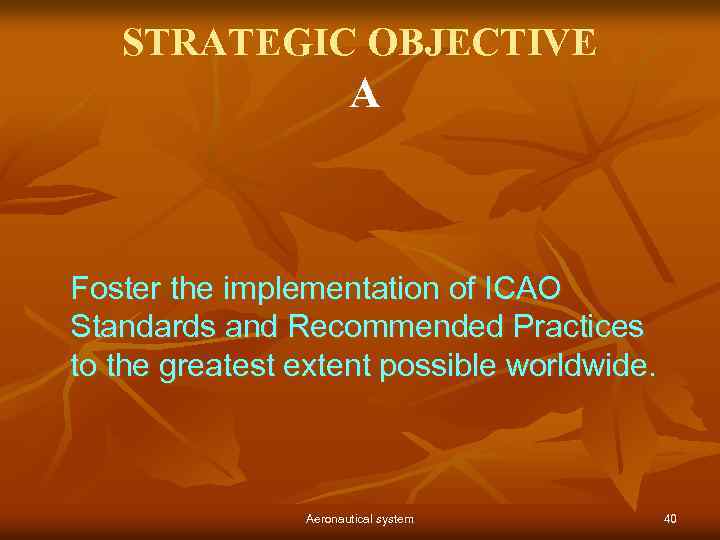 STRATEGIC OBJECTIVE
A

Foster the implementation of ICAO Standards and Recommended Practices to the greatest extent possible worldwide.

Aeronautical system

40